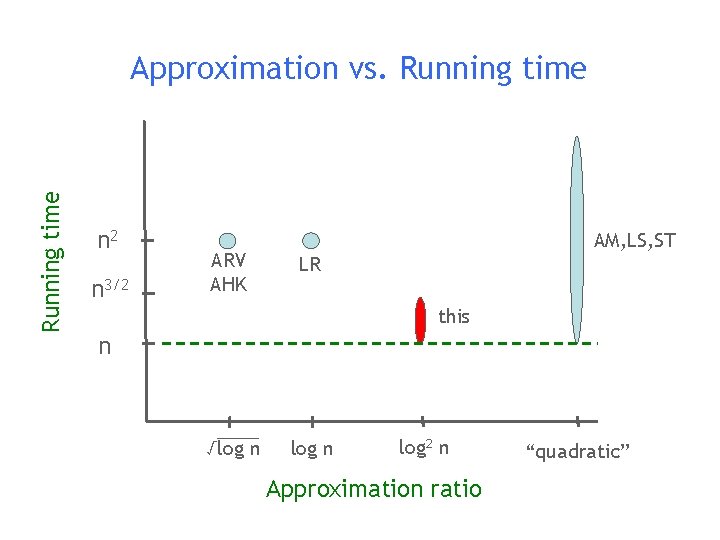 Approximation vs. Running time

Running time

$n^2$

$n^{3/2}$

n

ARV
AHK

LR

this

AM,LS,ST

$\sqrt{\log n}$

log n

$\log^2 n$

“quadratic”

Approximation ratio